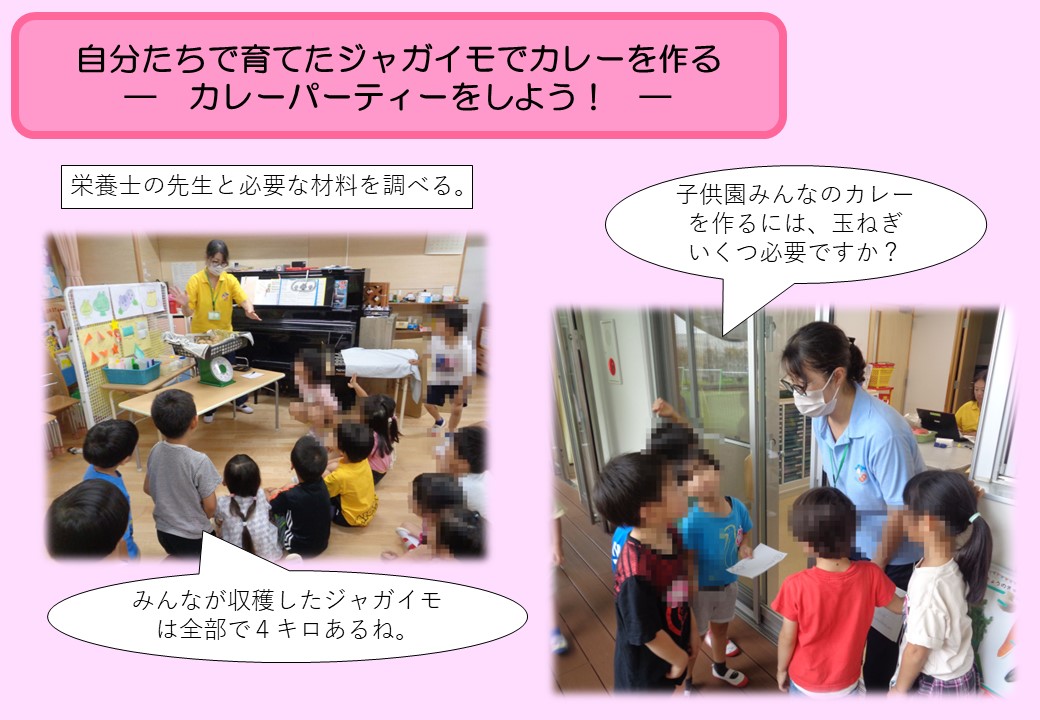 自分たちで育てたジャガイモでカレーを作る
―　カレーパーティーをしよう！　―

栄養士の先生と必要な材料を調べる。

子供園みんなのカレーを作るには、玉ねぎいくつ必要ですか？

みんなが収穫したジャガイモは全部で４キロあるね。